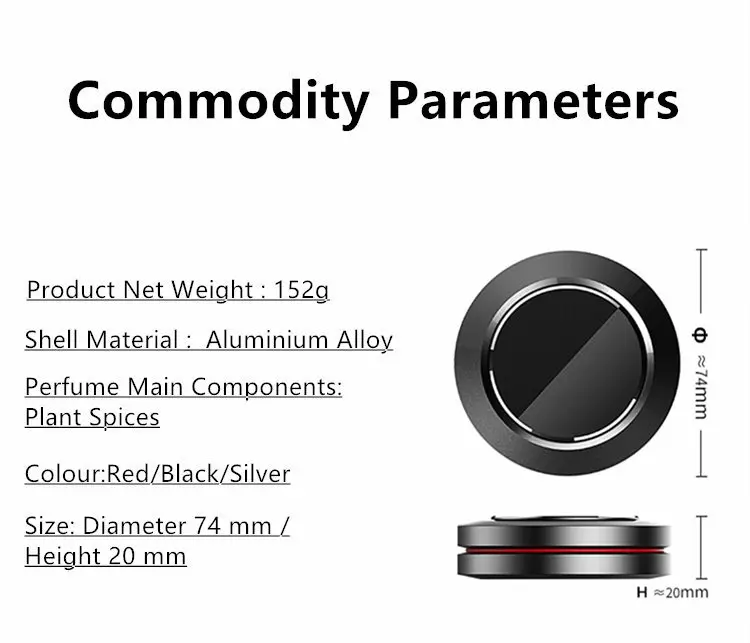 Commodity Parameters

Product Net Weight : 152g

Shell Material : Aluminium Alloy

Perfume Main Components: Plant Spices

Colour:Red/Black/Silver

Size: Diameter 74 mm / Height 20 mm

Φ ≈74mm

H ≈20mm